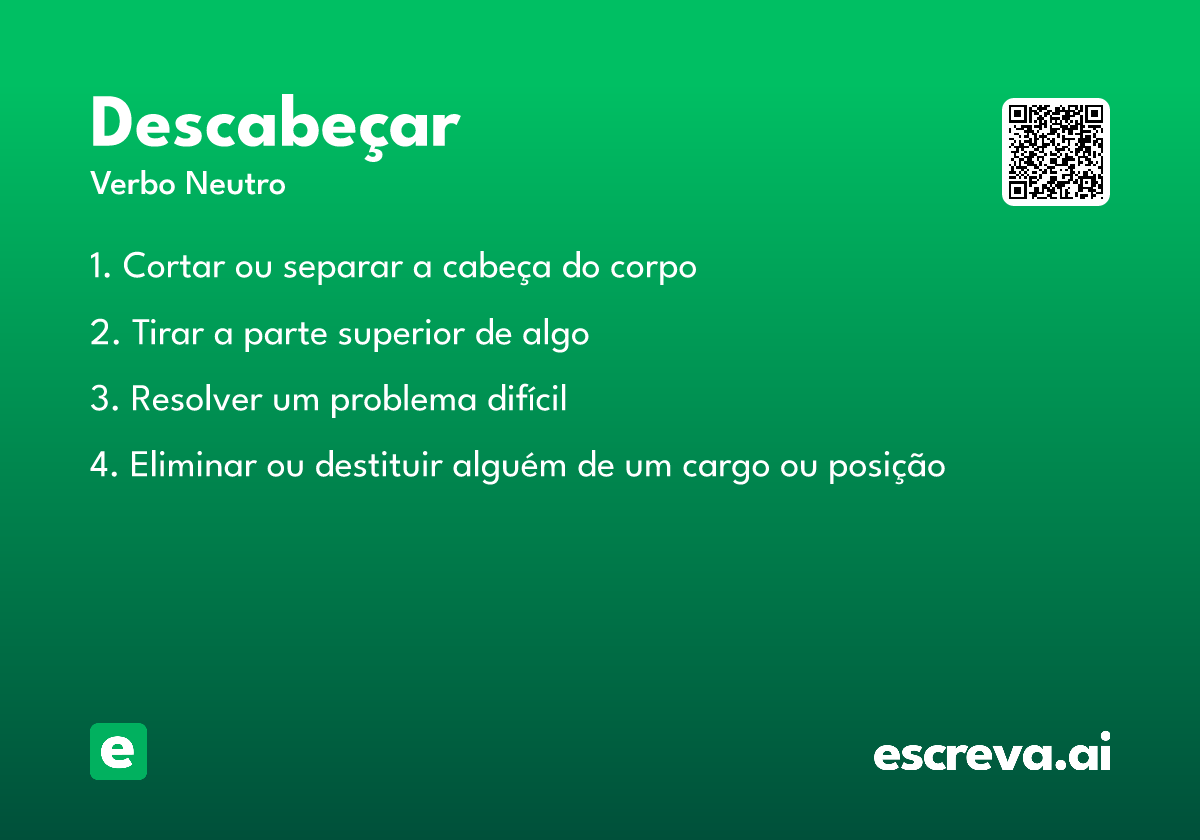 Descabeçar

Verbo Neutro

1. Cortar ou separar a cabeça do corpo

2. Tirar a parte superior de algo

3. Resolver um problema difícil

4. Eliminar ou destituir alguém de um cargo ou posição

e

escreva.ai